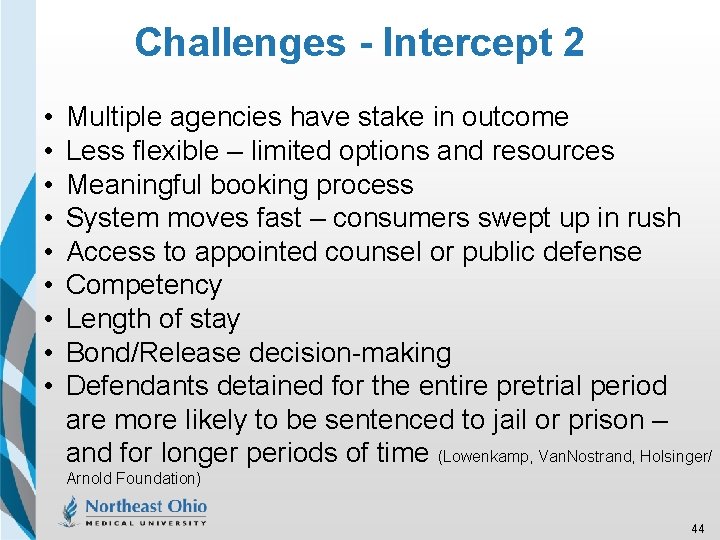 Challenges - Intercept 2

• Multiple agencies have stake in outcome
• Less flexible – limited options and resources
• Meaningful booking process
• System moves fast – consumers swept up in rush
• Access to appointed counsel or public defense
• Competency
• Length of stay
• Bond/Release decision-making
• Defendants detained for the entire pretrial period are more likely to be sentenced to jail or prison – and for longer periods of time (Lowenkamp, VanNostrand, Holsinger/ Arnold Foundation)

Northeast Ohio
MEDICAL UNIVERSITY

44